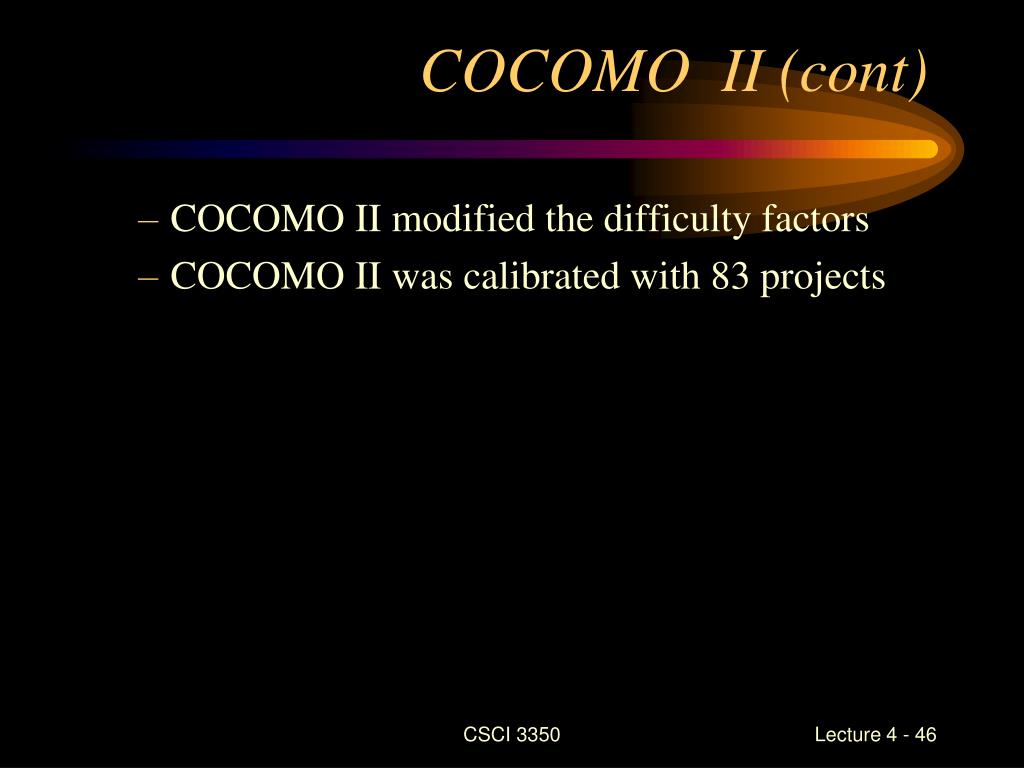 COCOMO II (cont)

– COCOMO II modified the difficulty factors
– COCOMO II was calibrated with 83 projects

CSCI 3350

Lecture 4 - 46